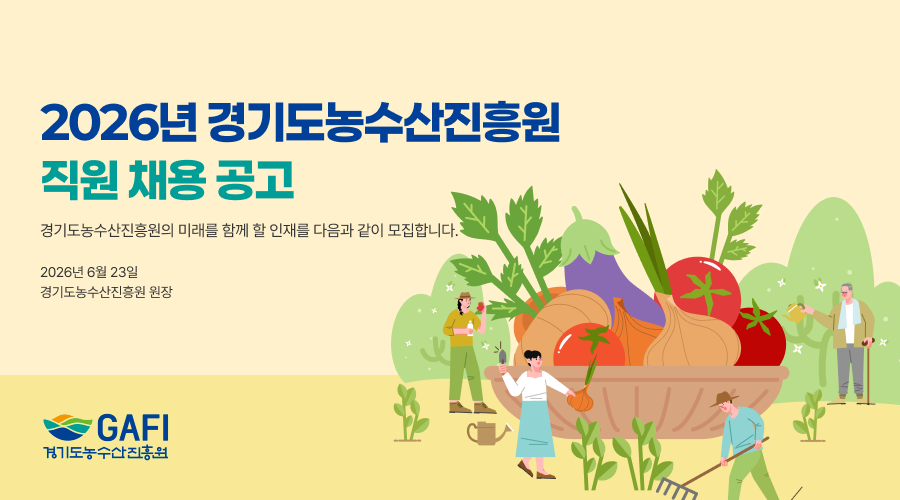 2026년 경기도농수산진흥원
직원 채용 공고

경기도농수산진흥원의 미래를 함께 할 인재를 다음과 같이 모집합니다.

2026년 6월 23일
경기도농수산진흥원 원장

GAFI
경기도농수산진흥원